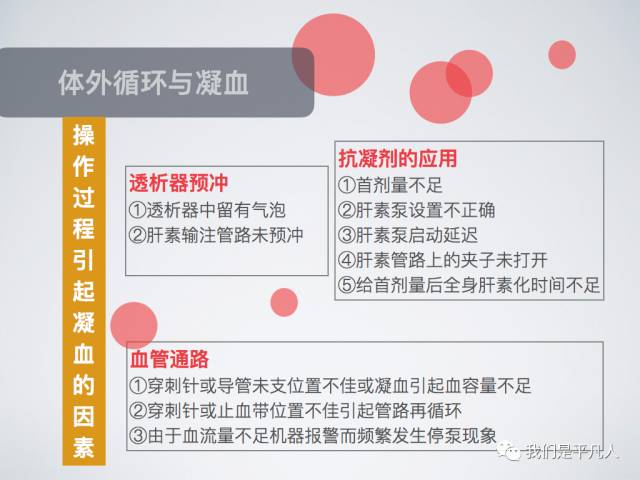 体外循环与凝血

操作过程引起凝血的因素

透析器预冲
①透析器中留有气泡
②肝素输注管路未预冲

抗凝剂的应用
①首剂量不足
②肝素泵设置不正确
③肝素泵启动延迟
④肝素管路上的夹子未打开
⑤给首剂量后全身肝素化时间不足

血管通路
①穿刺针或导管未支位置不佳或凝血引起血容量不足
②穿刺针或止血带位置不佳引起管路再循环
③由于血流量不足机器报警而频繁发生停泵现象

我们是平凡人